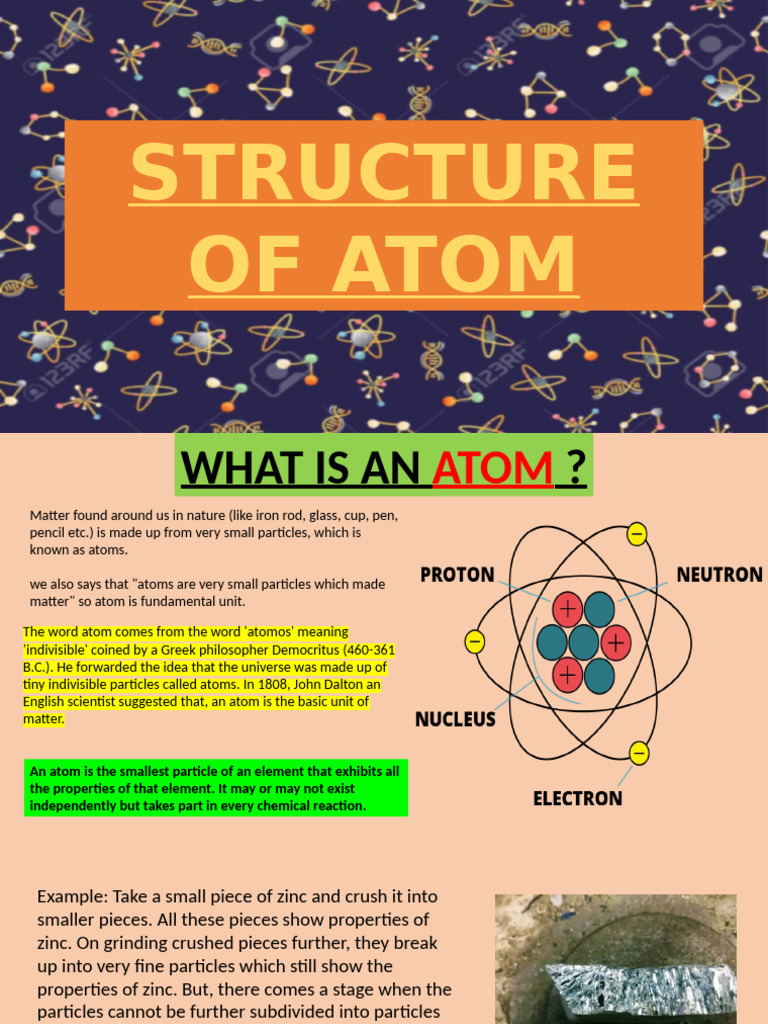 STRUCTURE OF ATOM

WHAT IS AN ATOM ?

Matter found around us in nature (like iron rod, glass, cup, pen, pencil etc.) is made up from very small particles, which is known as atoms.

we also says that "atoms are very small particles which made matter" so atom is fundamental unit.

The word atom comes from the word 'atomos' meaning 'indivisible' coined by a Greek philosopher Democritus (460-361 B.C.). He forwarded the idea that the universe was made up of tiny indivisible particles called atoms. In 1808, John Dalton an English scientist suggested that, an atom is the basic unit of matter.

An atom is the smallest particle of an element that exhibits all the properties of that element. It may or may not exist independently but takes part in every chemical reaction.

PROTON

NEUTRON

NUCLEUS

ELECTRON

Example: Take a small piece of zinc and crush it into smaller pieces. All these pieces show properties of zinc. On grinding crushed pieces further, they break up into very fine particles which still show the properties of zinc. But, there comes a stage when the particles cannot be further subdivided into particles